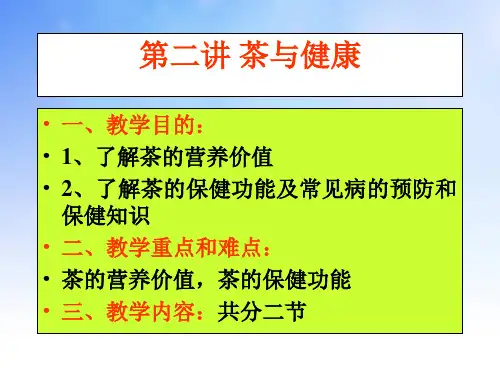 第二讲 茶与健康

• 一、教学目的：
• 1、了解茶的营养价值
• 2、了解茶的保健功能及常见病的预防和保健知识
• 二、教学重点和难点：
• 茶的营养价值，茶的保健功能
• 三、教学内容：共分二节